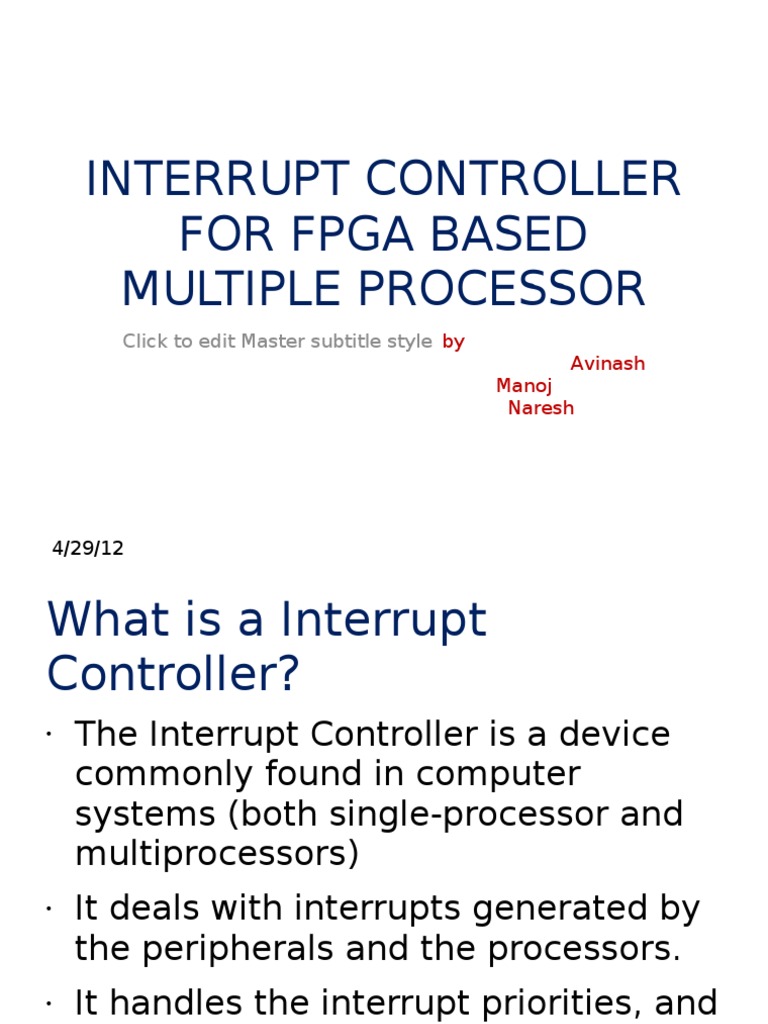 INTERRUPT CONTROLLER FOR FPGA BASED MULTIPLE PROCESSOR

Click to edit Master subtitle style by

Avinash
Manoj
Naresh

4/29/12

What is a Interrupt Controller?

• The Interrupt Controller is a device commonly found in computer systems (both single-processor and multiprocessors)

• It deals with interrupts generated by the peripherals and the processors.

• It handles the interrupt priorities, and